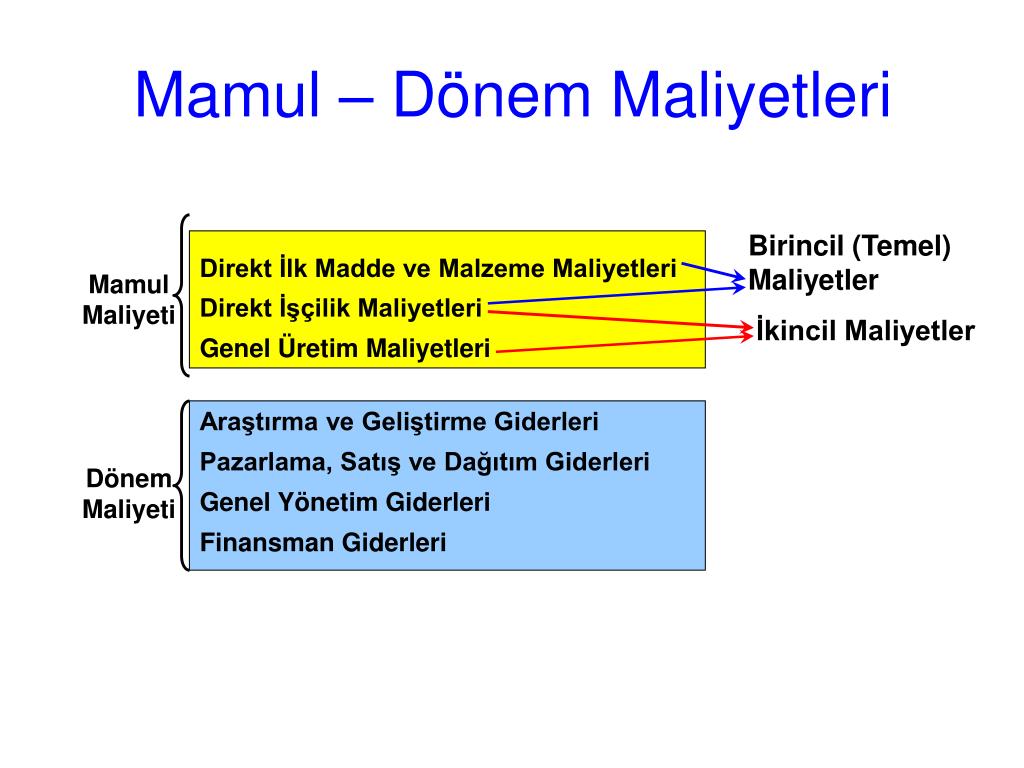 Mamul – Dönem Maliyetleri

Mamul Maliyeti

Direkt İlk Madde ve Malzeme Maliyetleri
Direkt İşçilik Maliyetleri
Genel Üretim Maliyetleri

Birincil (Temel) Maliyetler

İkincil Maliyetler

Dönem Maliyeti

Araştırma ve Geliştirme Giderleri
Pazarlama, Satış ve Dağıtım Giderleri
Genel Yönetim Giderleri
Finansman Giderleri